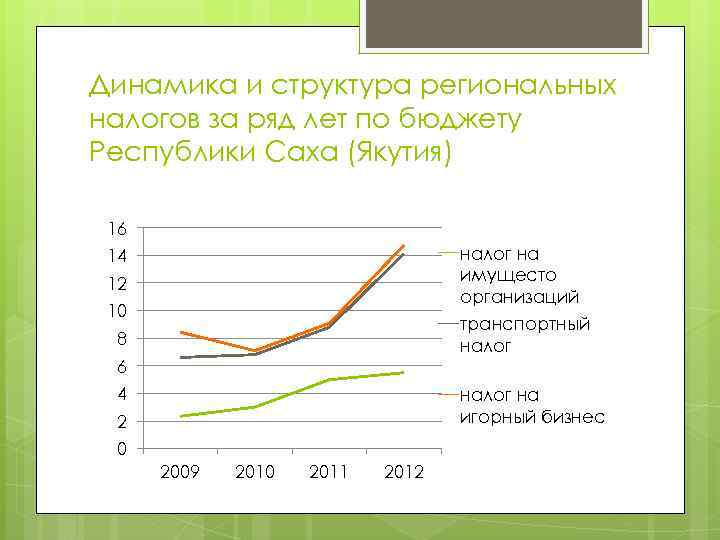 Динамика и структура региональных налогов за ряд лет по бюджету Республики Саха (Якутия)

16
14
12
10
8
6
4
2
0

2009 2010 2011 2012

налог на имущесто организаций
транспортный налог
налог на игорный бизнес